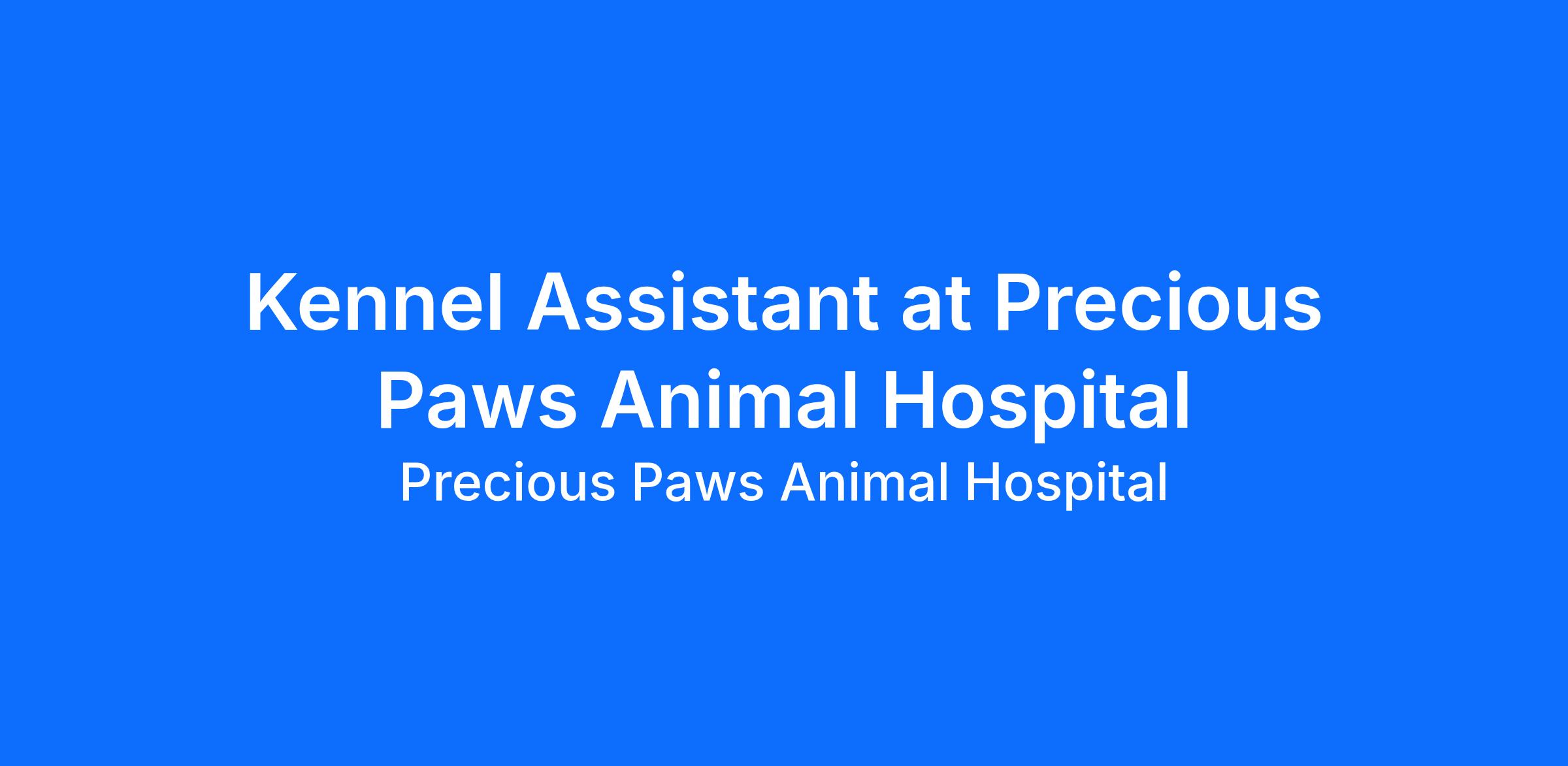 Kennel Assistant at Precious Paws Animal Hospital

Precious Paws Animal Hospital